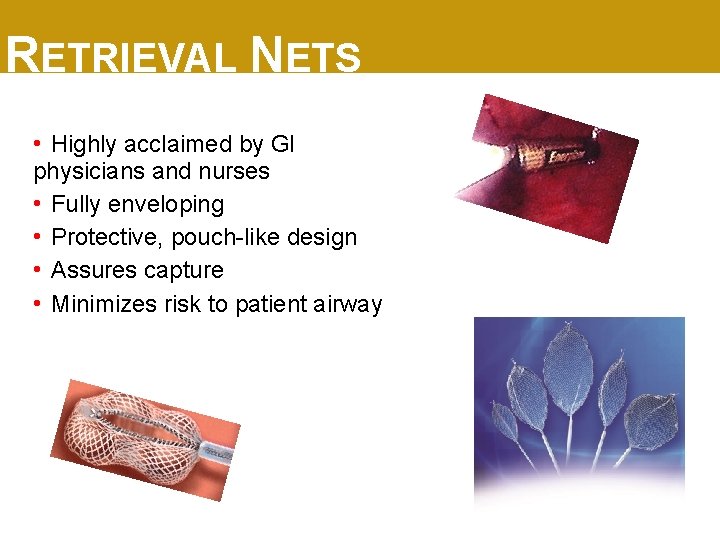 RETRIEVAL NETS

• Highly acclaimed by GI physicians and nurses
• Fully enveloping
• Protective, pouch-like design
• Assures capture
• Minimizes risk to patient airway

Energizer